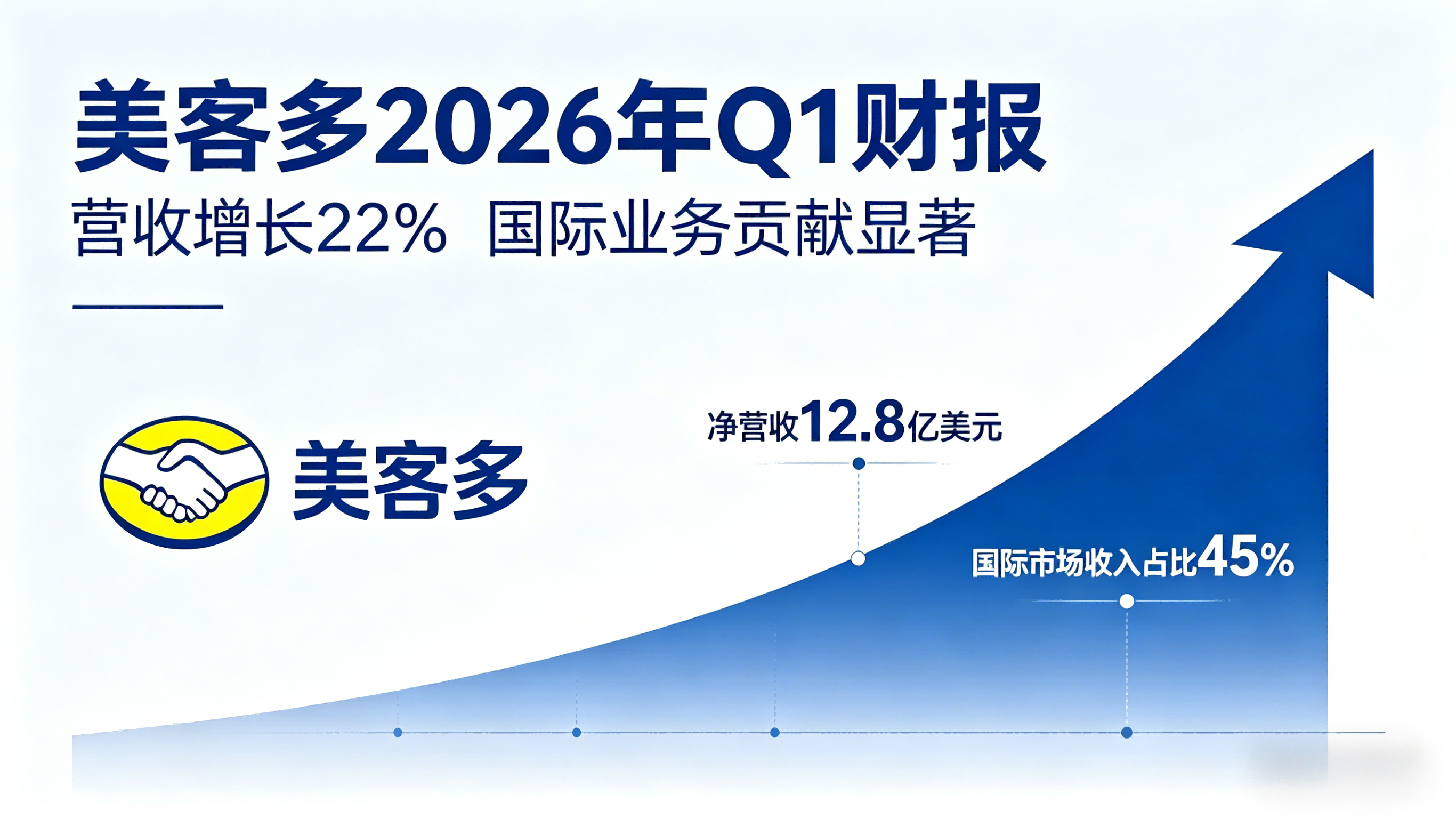 美客多2026年Q1财报

营收增长22%  国际业务贡献显著

美客多

净营收12.8亿美元

国际市场收入占比45%